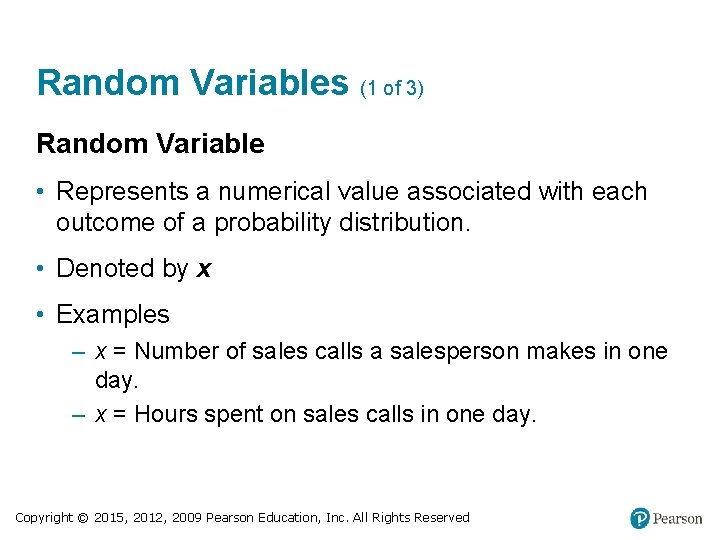 Random Variables (1 of 3)

Random Variable

• Represents a numerical value associated with each outcome of a probability distribution.

• Denoted by $x$

• Examples

– $x$ = Number of sales calls a salesperson makes in one day.

– $x$ = Hours spent on sales calls in one day.

Copyright © 2015, 2012, 2009 Pearson Education, Inc. All Rights Reserved

Pearson